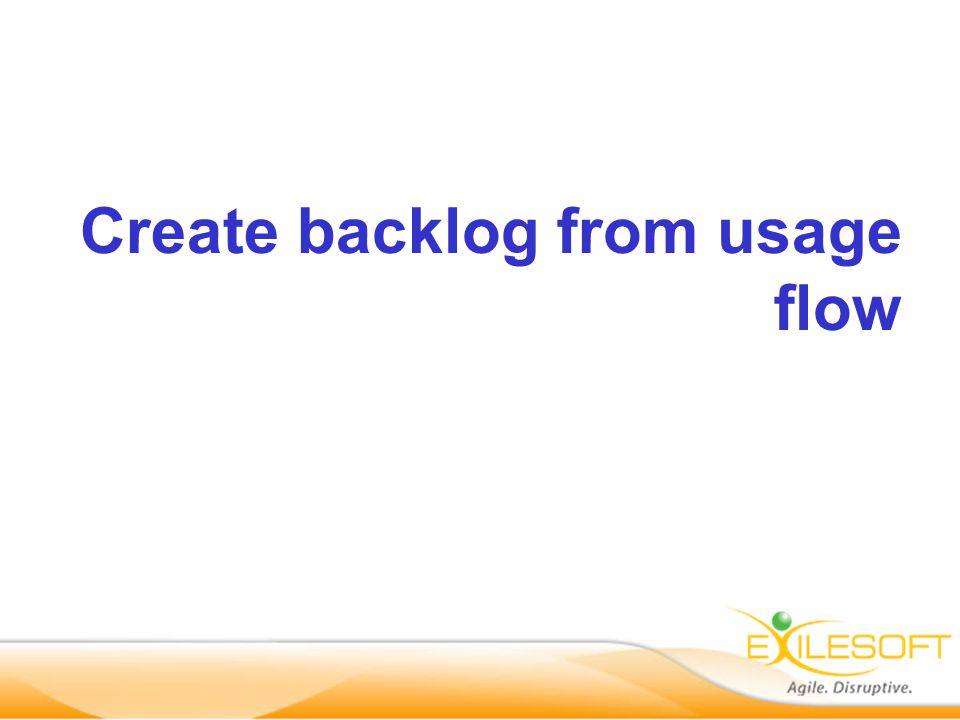 Create backlog from usage flow

EXILESOFT
Agile. Disruptive.